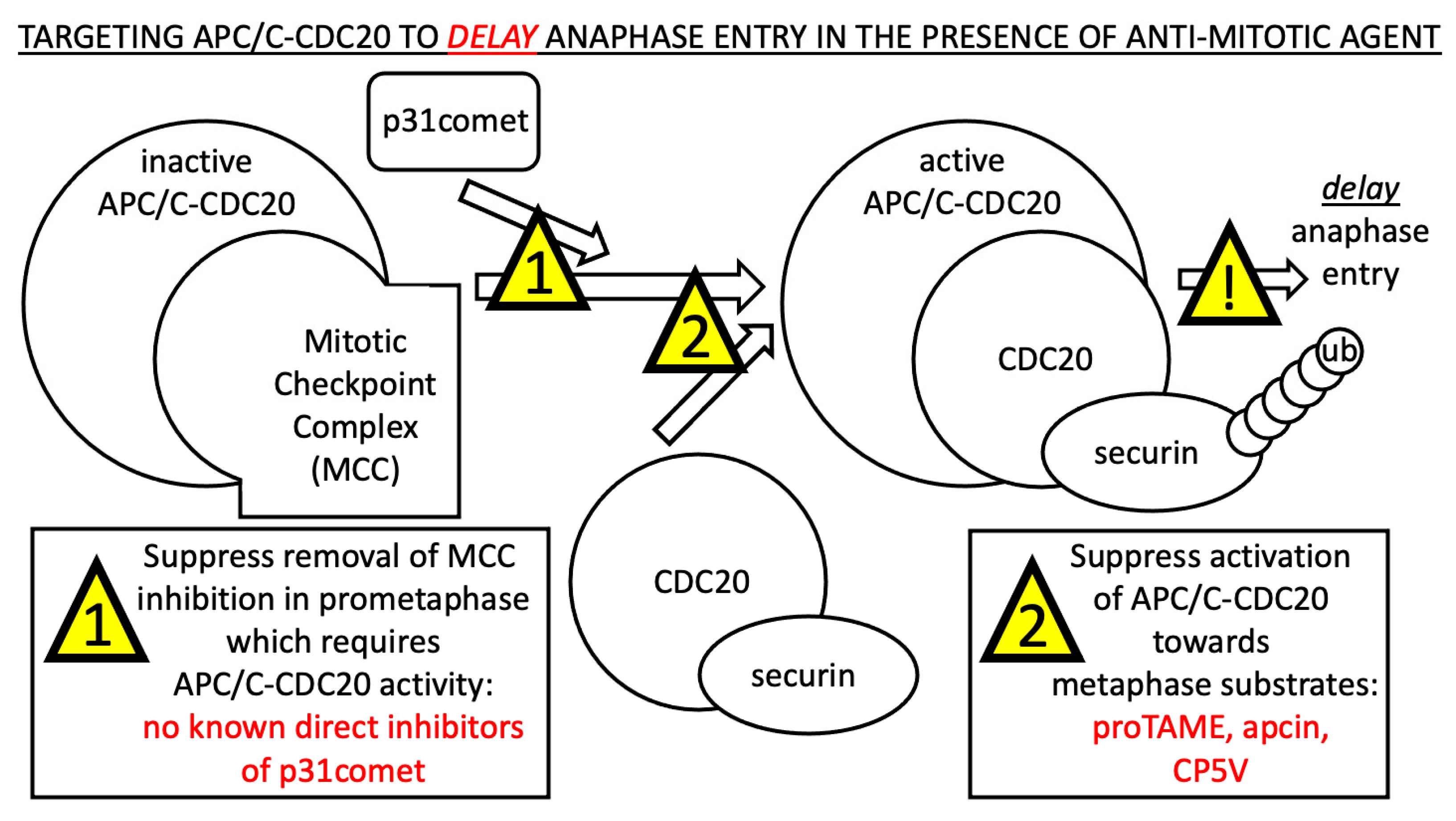 TARGETING APC/C-CDC20 TO DELAY ANAPHASE ENTRY IN THE PRESENCE OF ANTI-MITOTIC AGENT

p31comet

inactive APC/C-CDC20

Mitotic Checkpoint Complex (MCC)

1

2

active APC/C-CDC20

CDC20

securin

ub

!

delay anaphase entry

CDC20

securin

1 Suppress removal of MCC inhibition in prometaphase which requires APC/C-CDC20 activity: no known direct inhibitors of p31comet

2 Suppress activation of APC/C-CDC20 towards metaphase substrates: proTAME, apcin, CP5V